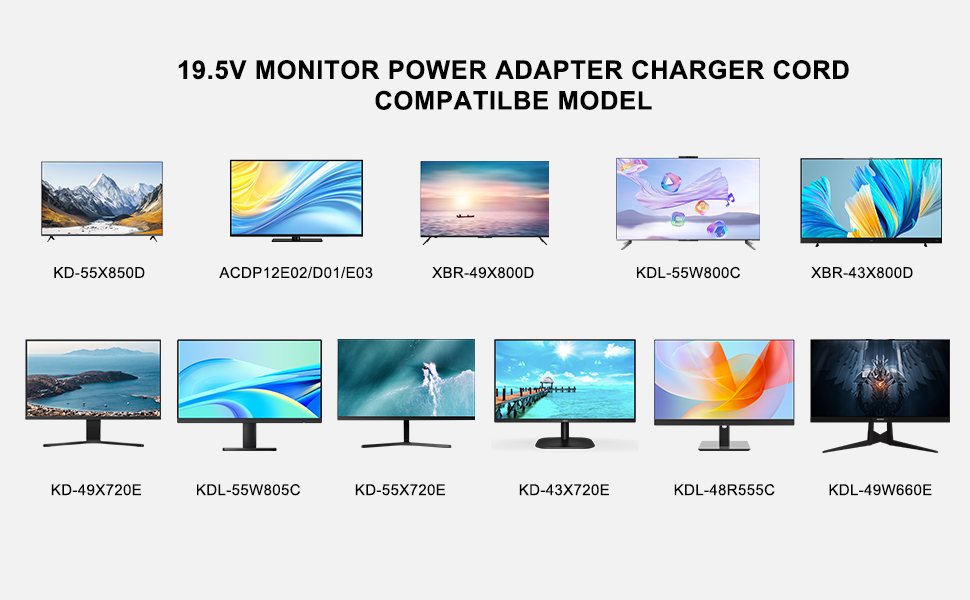 19.5V MONITOR POWER ADAPTER CHARGER CORD
COMPATILBE MODEL

KD-55X850D

ACDP12E02/D01/E03

XBR-49X800D

KDL-55W800C

XBR-43X800D

KD-49X720E

KDL-55W805C

KD-55X720E

KD-43X720E

KDL-48R555C

KDL-49W660E